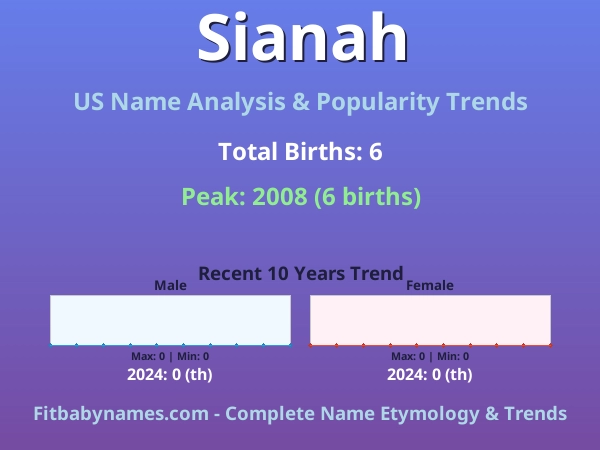 Sianah

US Name Analysis & Popularity Trends

Total Births: 6

Peak: 2008 (6 births)

Recent 10 Years Trend

Male

Max: 0 | Min: 0

2024: 0 (th)

Female

Max: 0 | Min: 0

2024: 0 (th)

Fitbabynames.com - Complete Name Etymology & Trends